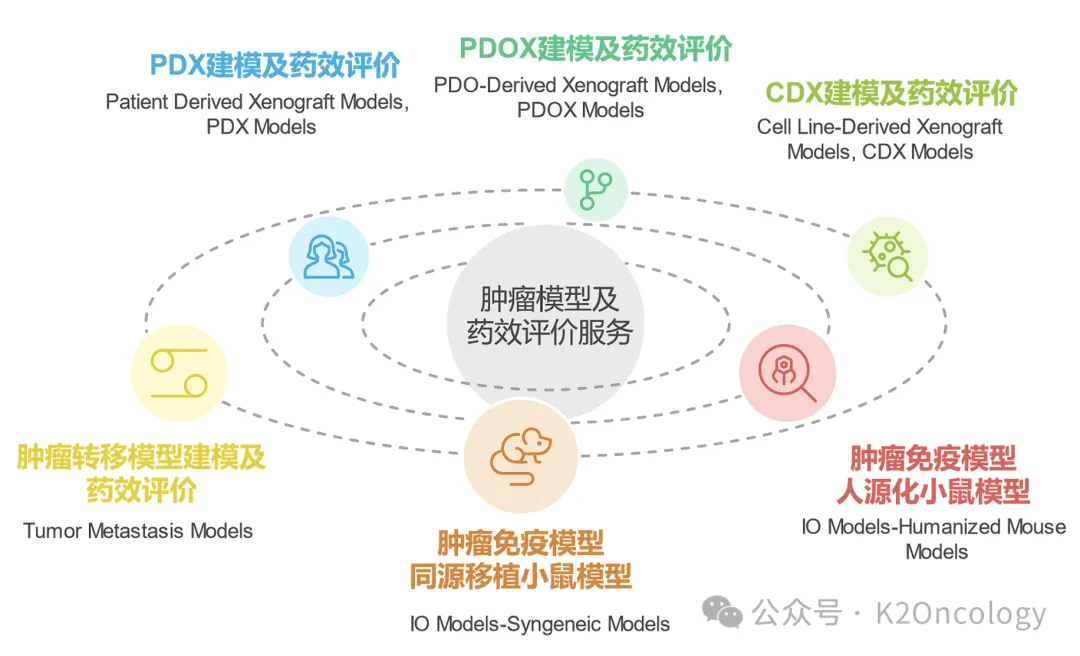 PDX建模及药效评价
Patient Derived Xenograft Models, PDX Models

PDOX建模及药效评价
PDO-Derived Xenograft Models, PDOX Models

CDX建模及药效评价
Cell Line-Derived Xenograft Models, CDX Models

肿瘤模型及药效评价服务

肿瘤转移模型建模及药效评价
Tumor Metastasis Models

肿瘤免疫模型
同源移植小鼠模型
IO Models-Syngeneic Models

肿瘤免疫模型
人源化小鼠模型
IO Models-Humanized Mouse Models

公众号 · K2Oncology